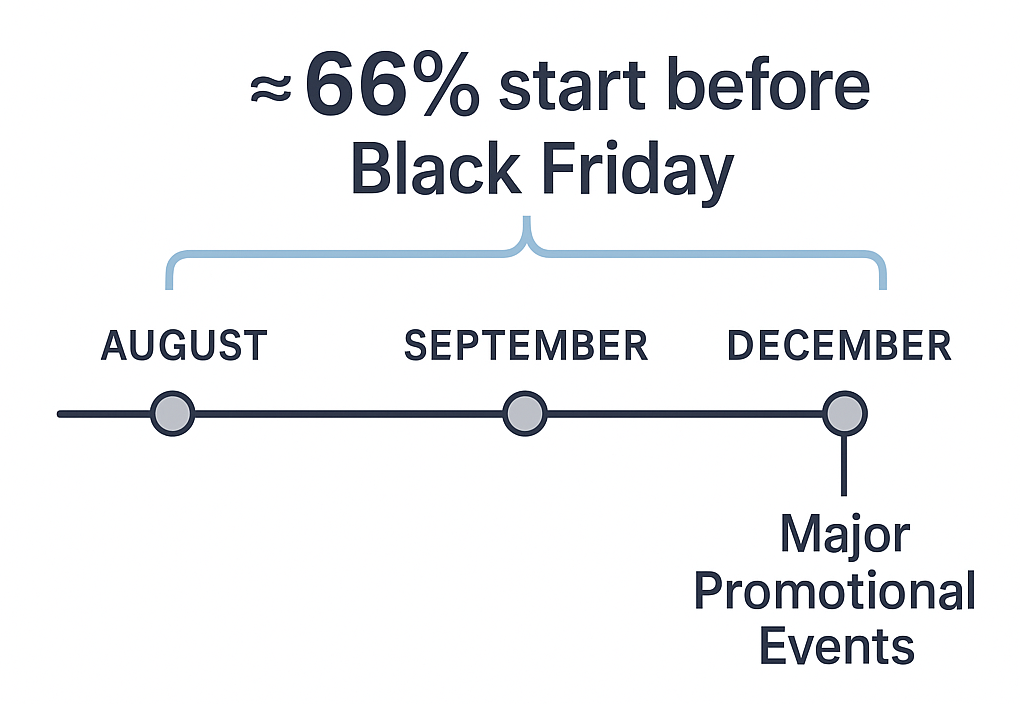 ≈66% start before Black Friday

AUGUST

SEPTEMBER

DECEMBER

Major Promotional Events